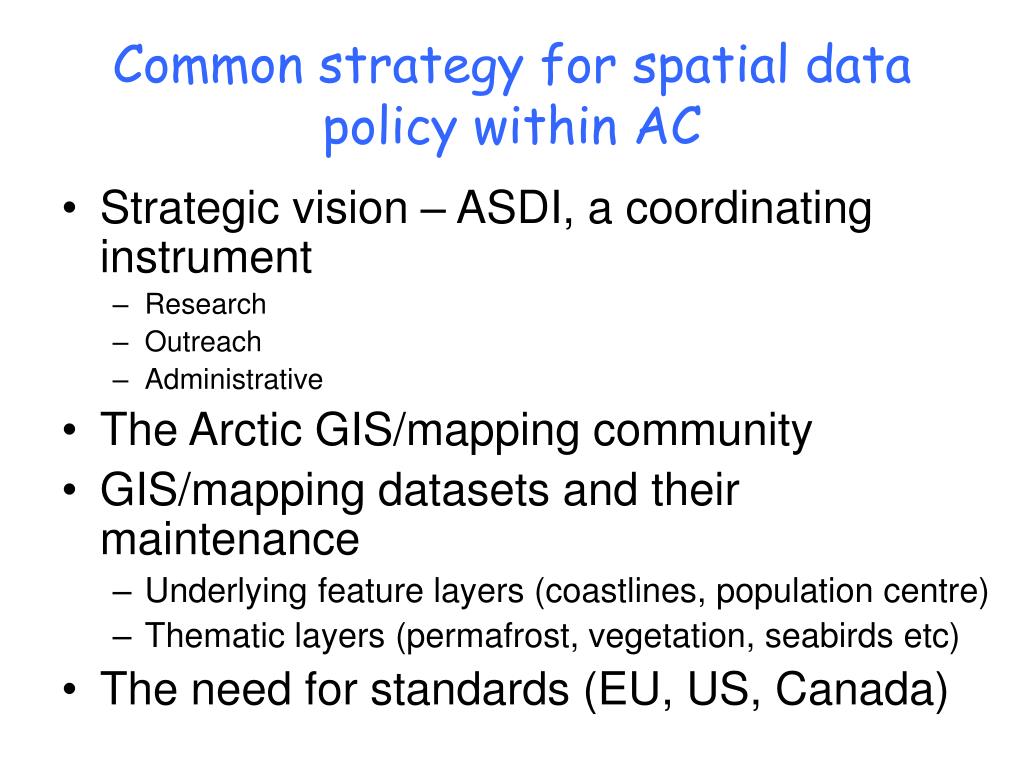 Common strategy for spatial data policy within AC

• Strategic vision – ASDI, a coordinating instrument
  – Research
  – Outreach
  – Administrative
• The Arctic GIS/mapping community
• GIS/mapping datasets and their maintenance
  – Underlying feature layers (coastlines, population centre)
  – Thematic layers (permafrost, vegetation, seabirds etc)
• The need for standards (EU, US, Canada)